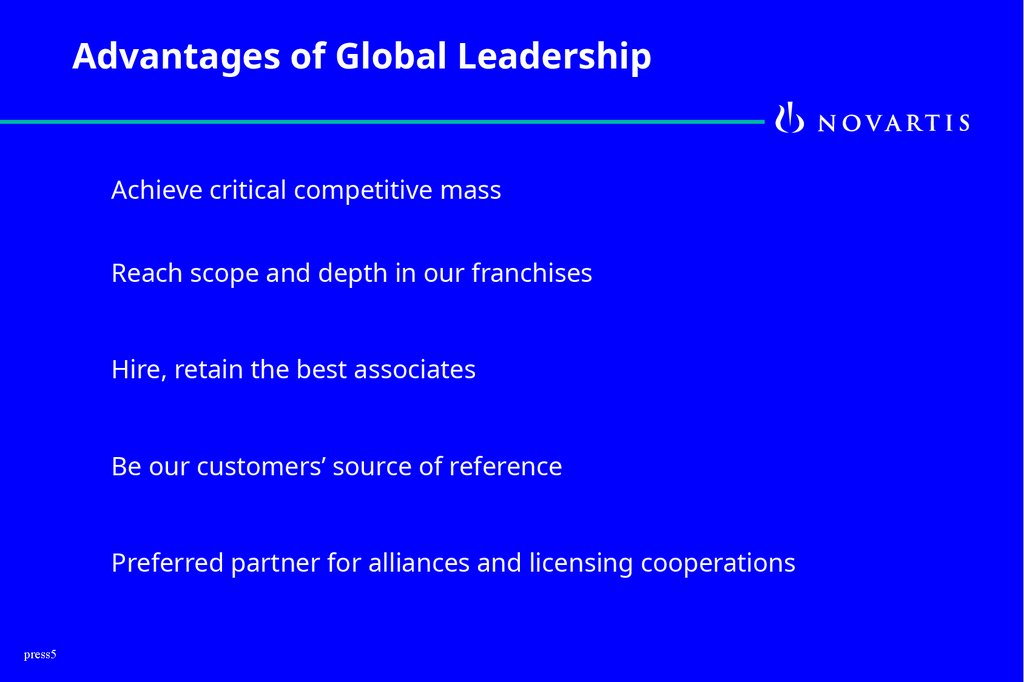 Advantages of Global Leadership

NOVARTIS

Achieve critical competitive mass

Reach scope and depth in our franchises

Hire, retain the best associates

Be our customers’ source of reference

Preferred partner for alliances and licensing cooperations

press5